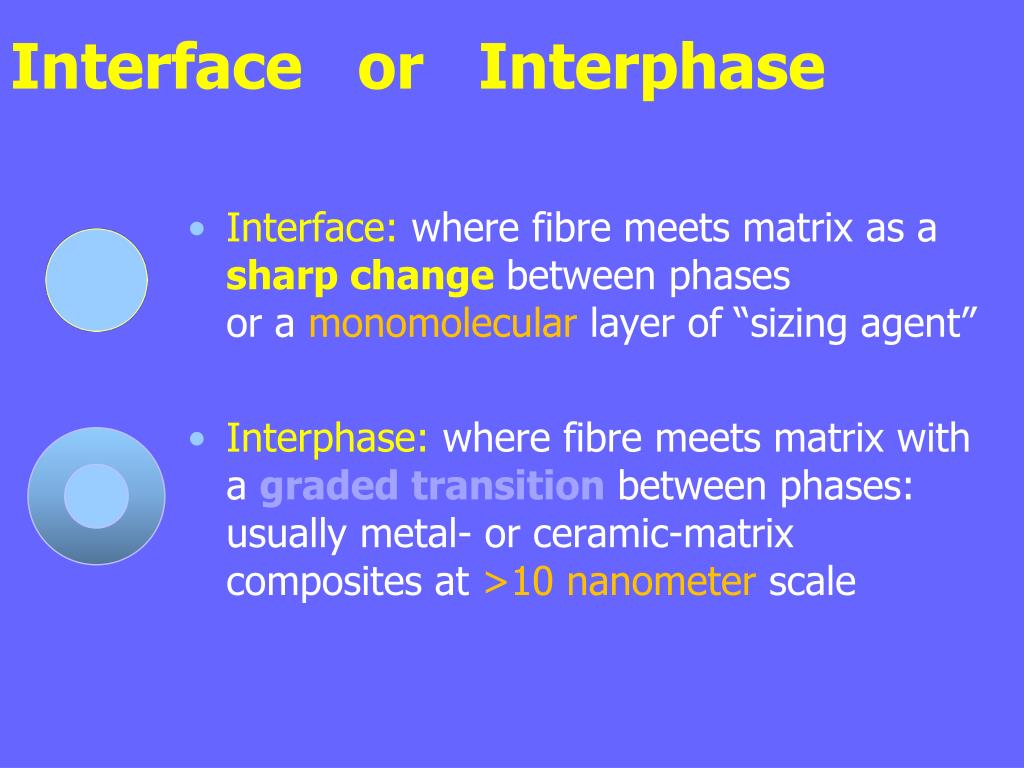 Interface or Interphase

• Interface: where fibre meets matrix as a sharp change between phases or a monomolecular layer of “sizing agent”

• Interphase: where fibre meets matrix with a graded transition between phases: usually metal- or ceramic-matrix composites at >10 nanometer scale